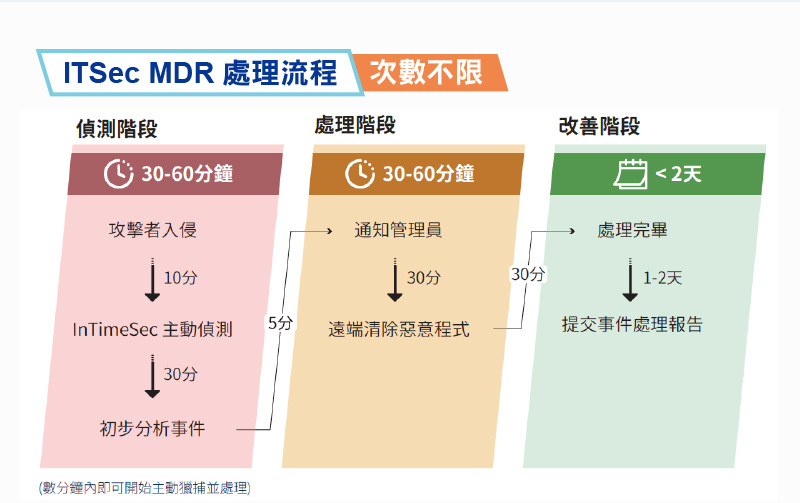 ITSec MDR 處理流程 次數不限

偵測階段

30-60分鐘

攻擊者入侵

10分

InTimeSec 主動偵測

30分

初步分析事件

5分

處理階段

30-60分鐘

通知管理員

30分

遠端清除惡意程式

30分

改善階段

< 2天

處理完畢

1-2天

提交事件處理報告

(數分鐘內即可開始主動獵捕並處理)